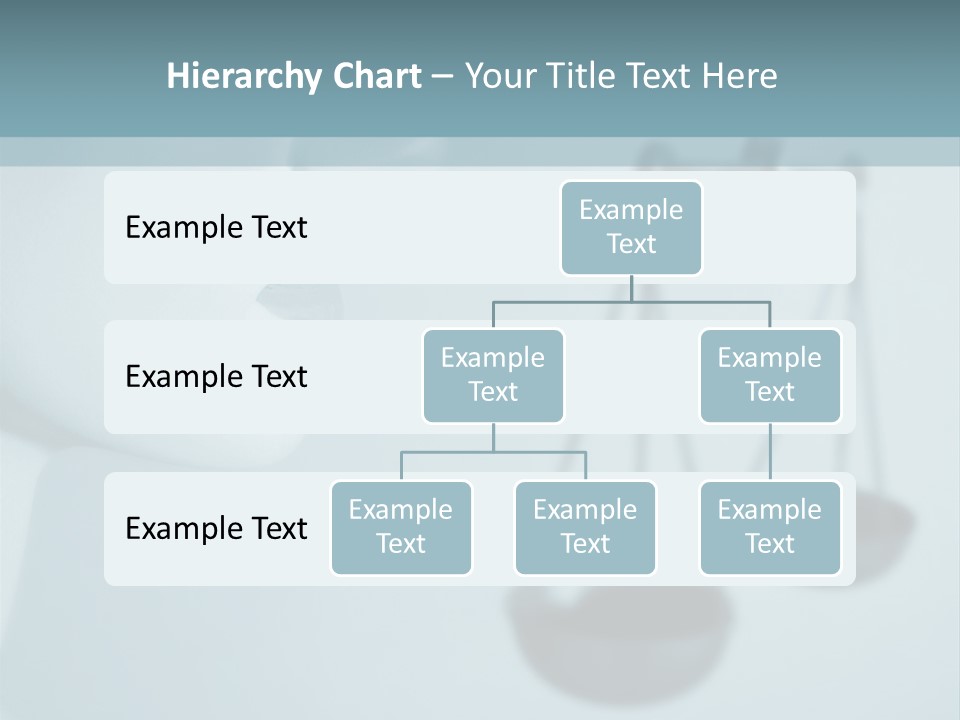 Hierarchy Chart – Your Title Text Here

Example Text

Example Text

Example Text

Example Text

Example Text

Example Text

Example Text

Example Text

Example Text